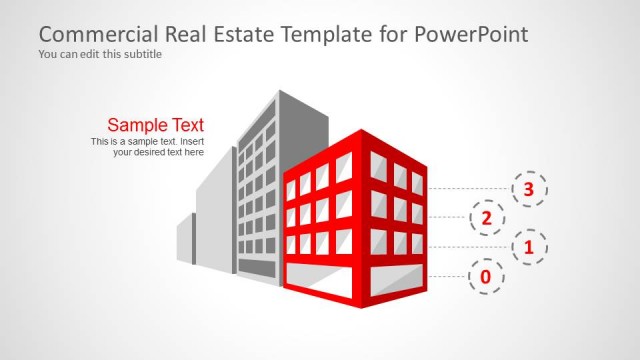 Commercial Real Estate Template for PowerPoint
You can edit this subtitle

Sample Text
This is a sample text. Insert your desired text here

3
2
1
0